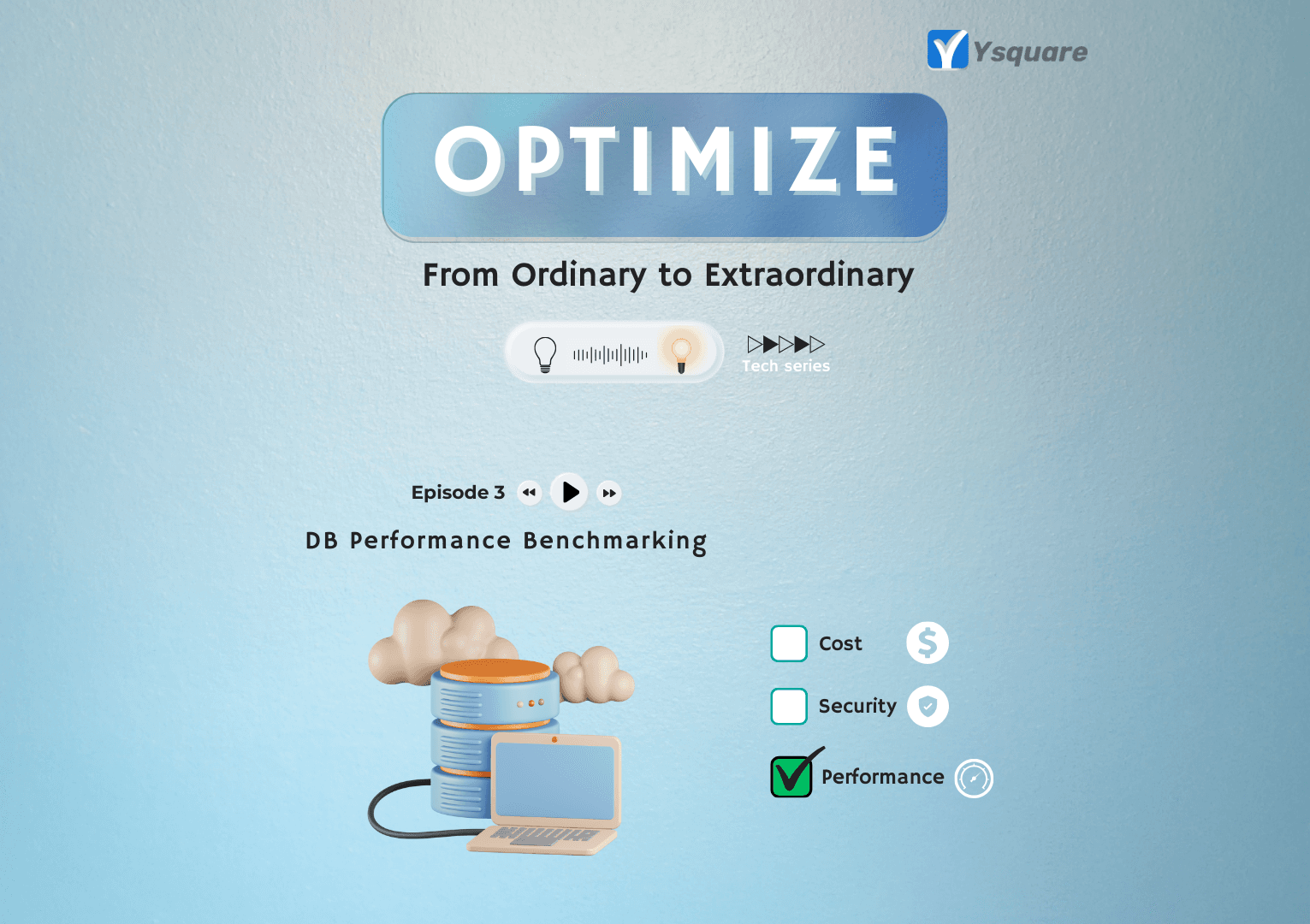 Ysquare

OPTIMIZE

From Ordinary to Extraordinary

Tech series

Episode 3

DB Performance Benchmarking

Cost

Security

Performance